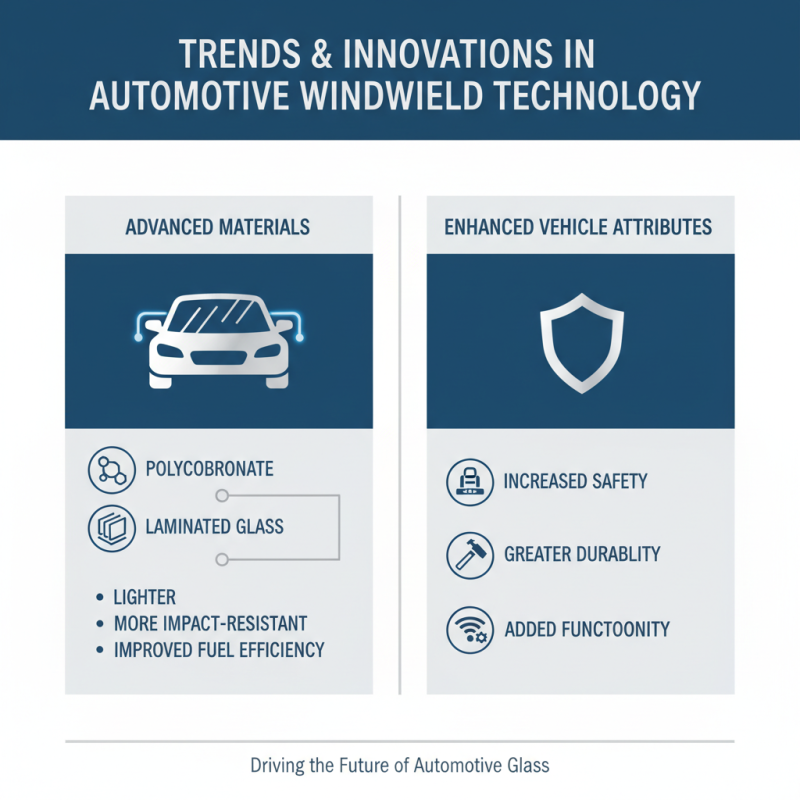 TRENDS & INNOVATIONS IN AUTOMOTIVE WINDWIELD TECHNOLOGY

ADVANCED MATERIALS

POLYCOBRONATE

LAMINATED GLASS

• LIGHTER
• MORE IMPACT-RESISTANT
• IMPROVED FUEL EFFICIENCY

ENHANCED VEHICLE ATTRIBUTES

INCREASED SAFETY

GREATER DURABLITY

ADDED FUNCTOONITY

Driving the Future of Automotive Glass